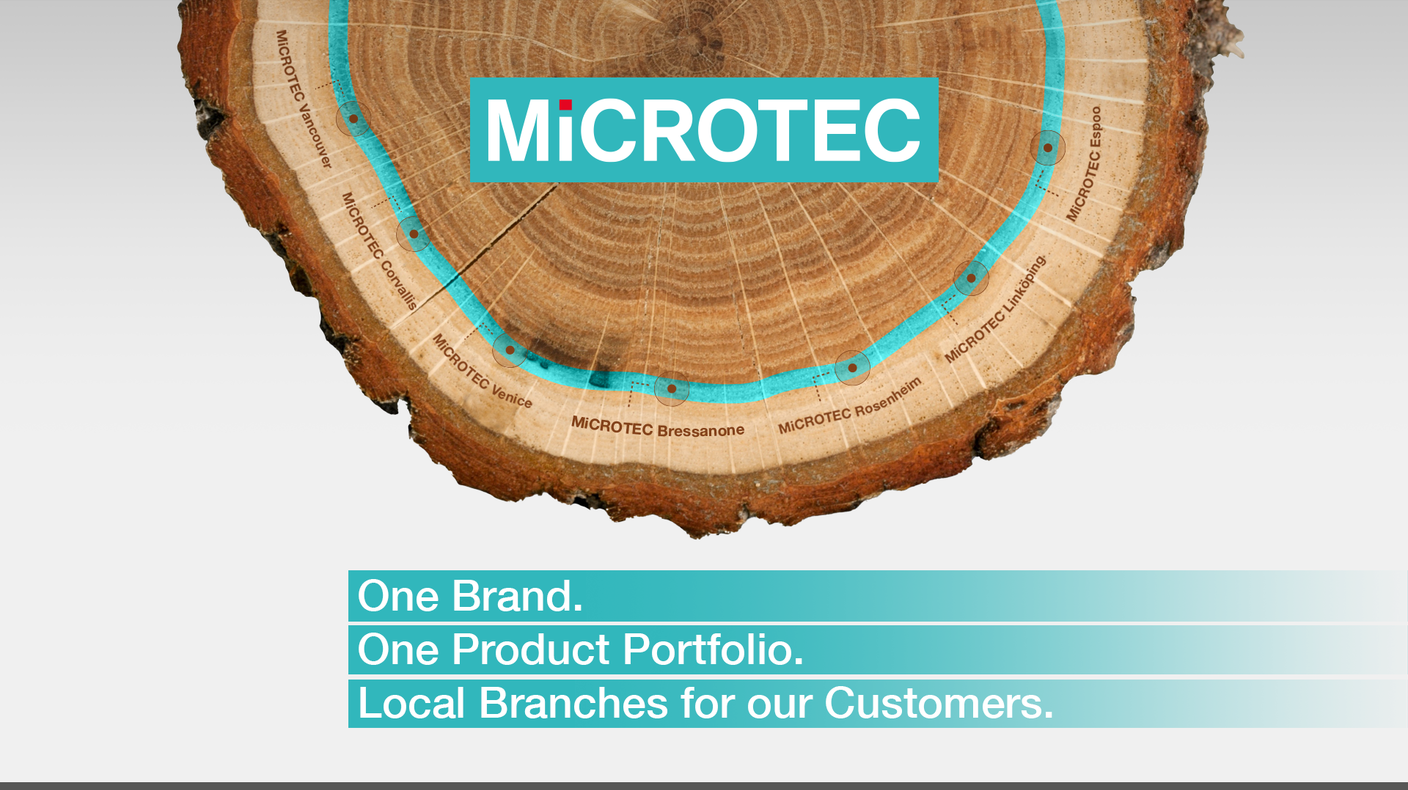 MiCROTEC

MiCROTEC Vancouver

MiCROTEC Corvallis

MiCROTEC Venice

MiCROTEC Bressanone

MiCROTEC Rosenheim

MiCROTEC Linköping

MiCROTEC Espoo

One Brand.
One Product Portfolio.
Local Branches for our Customers.